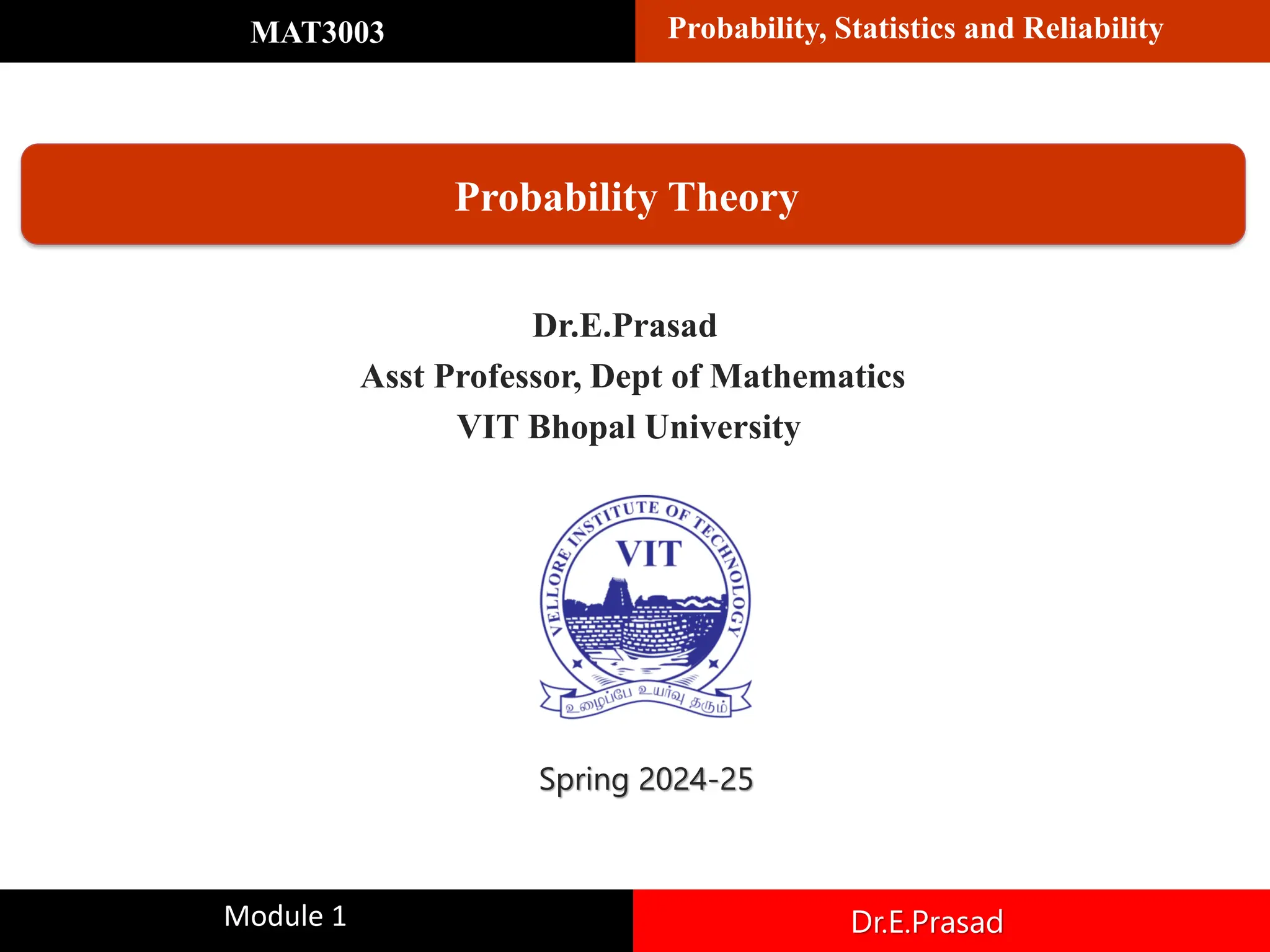 MAT3003

Probability, Statistics and Reliability

Probability Theory

Dr.E.Prasad
Asst Professor, Dept of Mathematics
VIT Bhopal University

VELLORE INSTITUTE OF TECHNOLOGY
VIT
உழைப்பே உயர்வு தரும்

Spring 2024-25

Module 1

Dr.E.Prasad